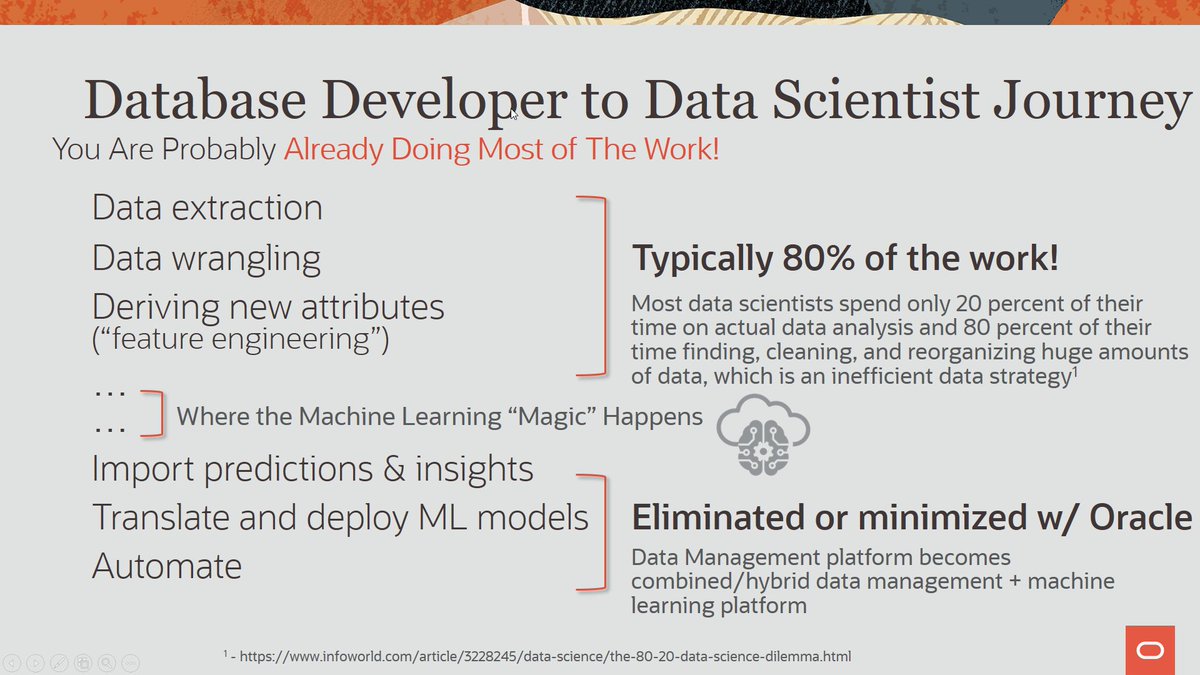 Database Developer to Data Scientist Journey
You Are Probably Already Doing Most of The Work!

Data extraction
Data wrangling
Deriving new attributes ("feature engineering")

Typically 80% of the work!
Most data scientists spend only 20 percent of their time on actual data analysis and 80 percent of their time finding, cleaning, and reorganizing huge amounts of data, which is an inefficient data strategy$^1$

…
… Where the Machine Learning "Magic" Happens

Import predictions & insights
Translate and deploy ML models
Automate

Eliminated or minimized w/ Oracle
Data Management platform becomes combined/hybrid data management + machine learning platform

$^1$ - https://www.infoworld.com/article/3228245/data-science/the-80-20-data-science-dilemma.html